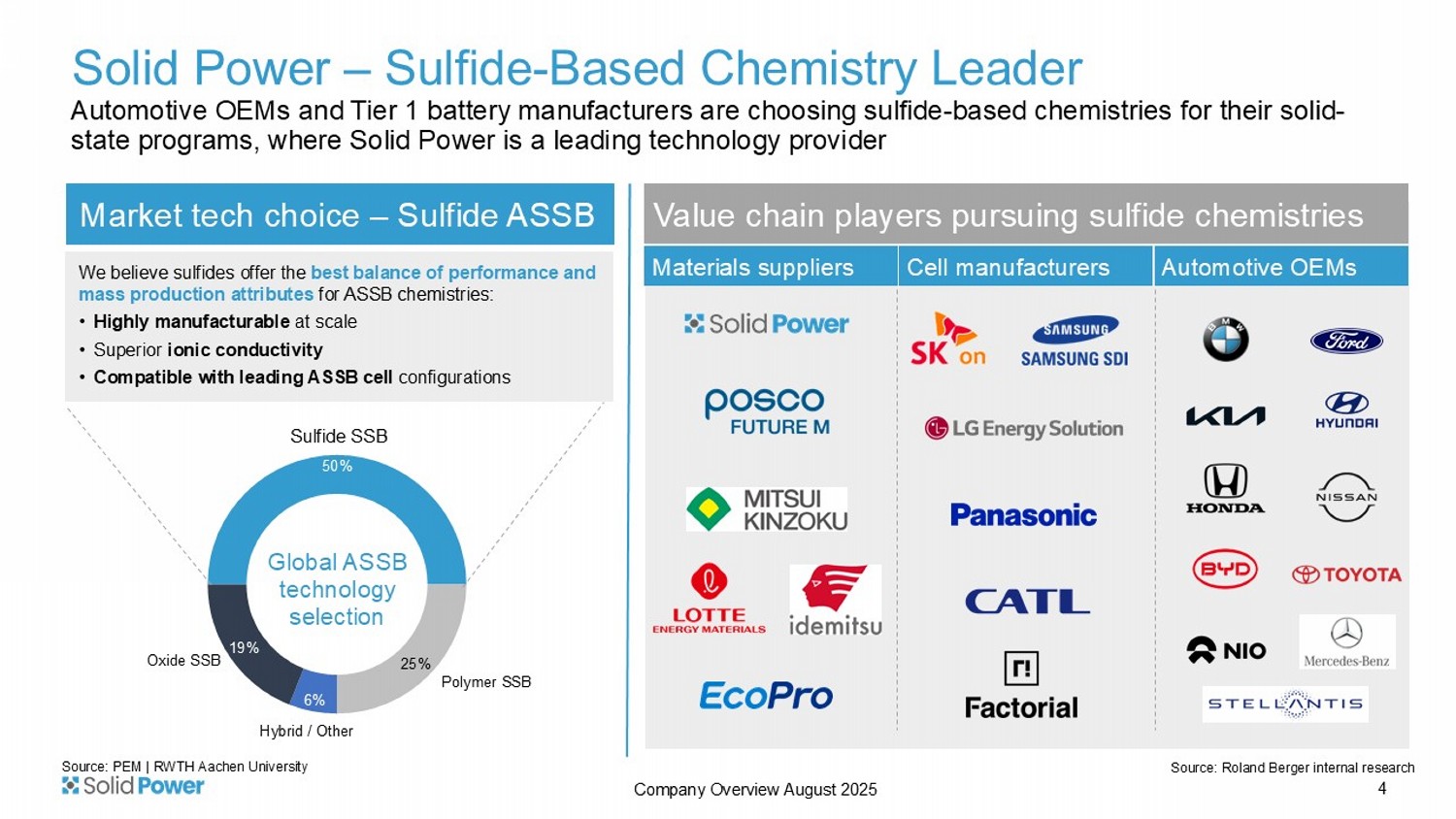 Solid Power – Sulfide-Based Chemistry Leader

Automotive OEMs and Tier 1 battery manufacturers are choosing sulfide-based chemistries for their solid-state programs, where Solid Power is a leading technology provider

Market tech choice – Sulfide ASSB

We believe sulfides offer the best balance of performance and mass production attributes for ASSB chemistries:

• Highly manufacturable at scale
• Superior ionic conductivity
• Compatible with leading ASSB cell configurations

Sulfide SSB
50%
Global ASSB technology selection
Oxide SSB
19%
25%
Polymer SSB
6%
Hybrid / Other

Source: PEM | RWTH Aachen University

Solid Power

Value chain players pursuing sulfide chemistries

Materials suppliers

Solid Power
posco FUTURE M
MITSUI KINZOKU
LOTTE ENERGY MATERIALS
idemitsu
EcoPro

Cell manufacturers

SK on
SAMSUNG SAMSUNG SDI
LG Energy Solution
Panasonic
CATL
Factorial

Automotive OEMs

BMW
Ford
KIA
HYUNDAI
HONDA
NISSAN
BYD
TOYOTA
NIO
Mercedes-Benz
STELLANTIS

Source: Roland Berger internal research

Company Overview August 2025

4